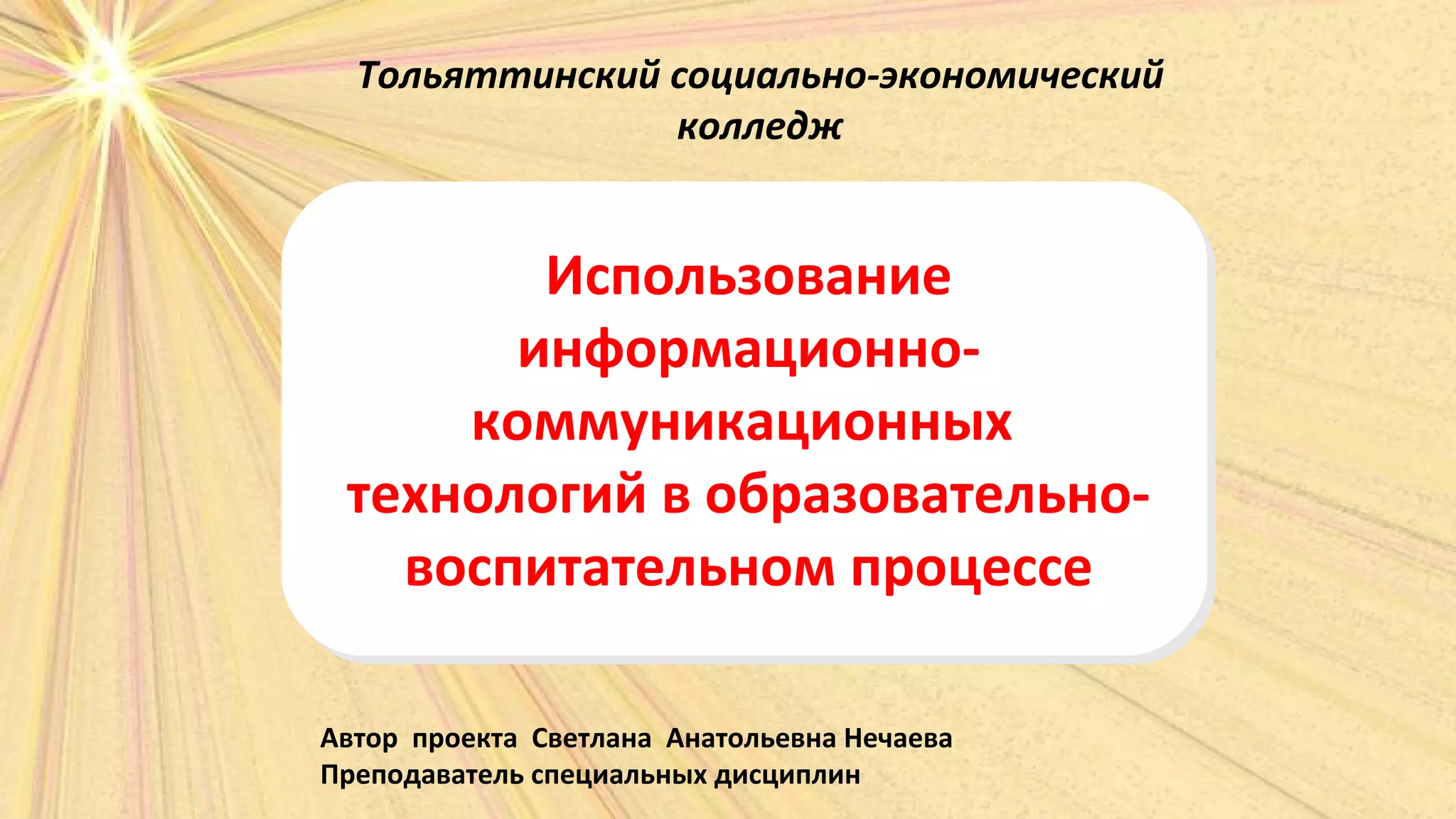 Тольяттинский социально-экономический колледж

Использование информационно-коммуникационных технологий в образовательно-воспитательном процессе

Автор проекта Светлана Анатольевна Нечаева
Преподаватель специальных дисциплин